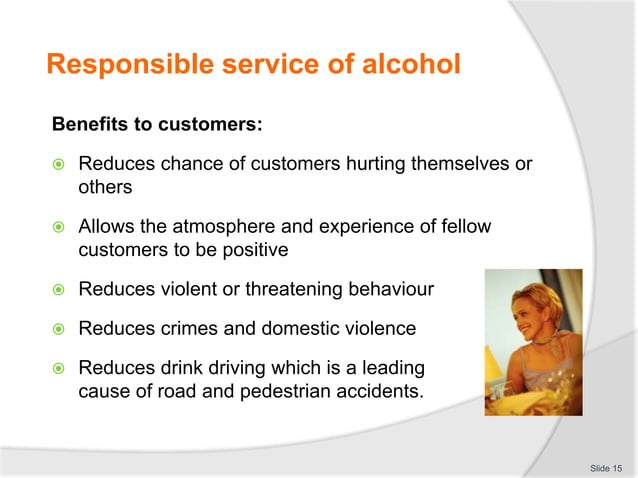 Responsible service of alcohol

Benefits to customers:

Reduces chance of customers hurting themselves or others

Allows the atmosphere and experience of fellow customers to be positive

Reduces violent or threatening behaviour

Reduces crimes and domestic violence

Reduces drink driving which is a leading cause of road and pedestrian accidents.

Slide 15